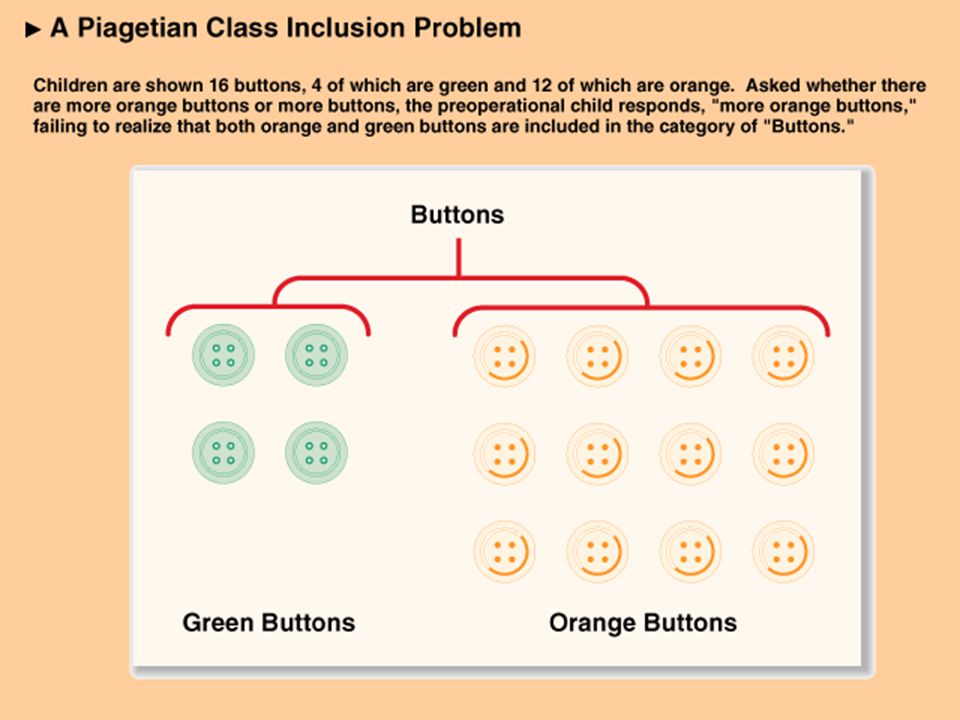 ► A Piagetian Class Inclusion Problem

Children are shown 16 buttons, 4 of which are green and 12 of which are orange. Asked whether there are more orange buttons or more buttons, the preoperational child responds, "more orange buttons," failing to realize that both orange and green buttons are included in the category of "Buttons."

Buttons

Green Buttons

Orange Buttons